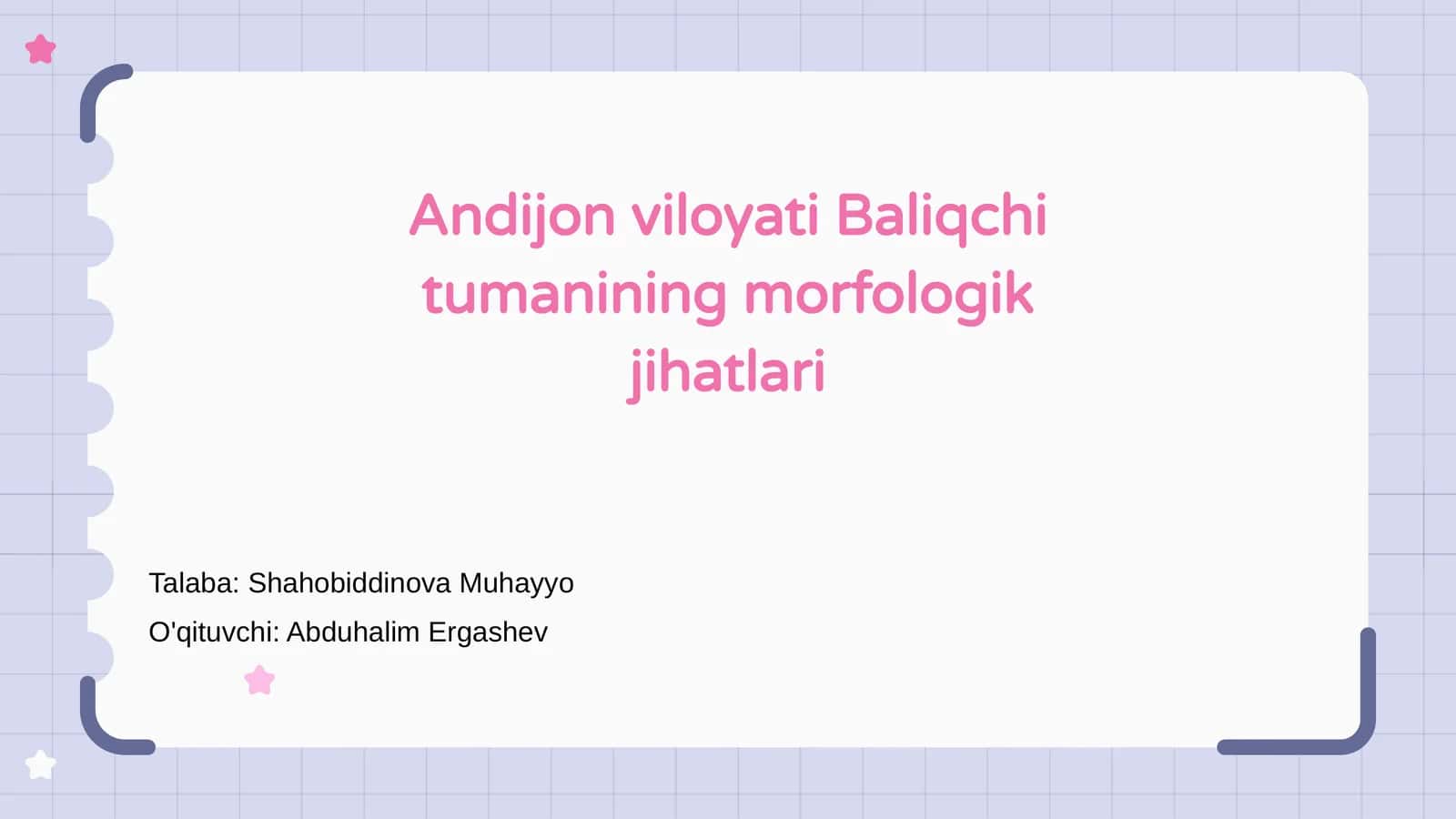 Andijon viloyati Baliqchi tumanining morfologik jihatlari

Talaba: Shahobiddinova Muhayyo

O'qituvchi: Abduhalim Ergashev